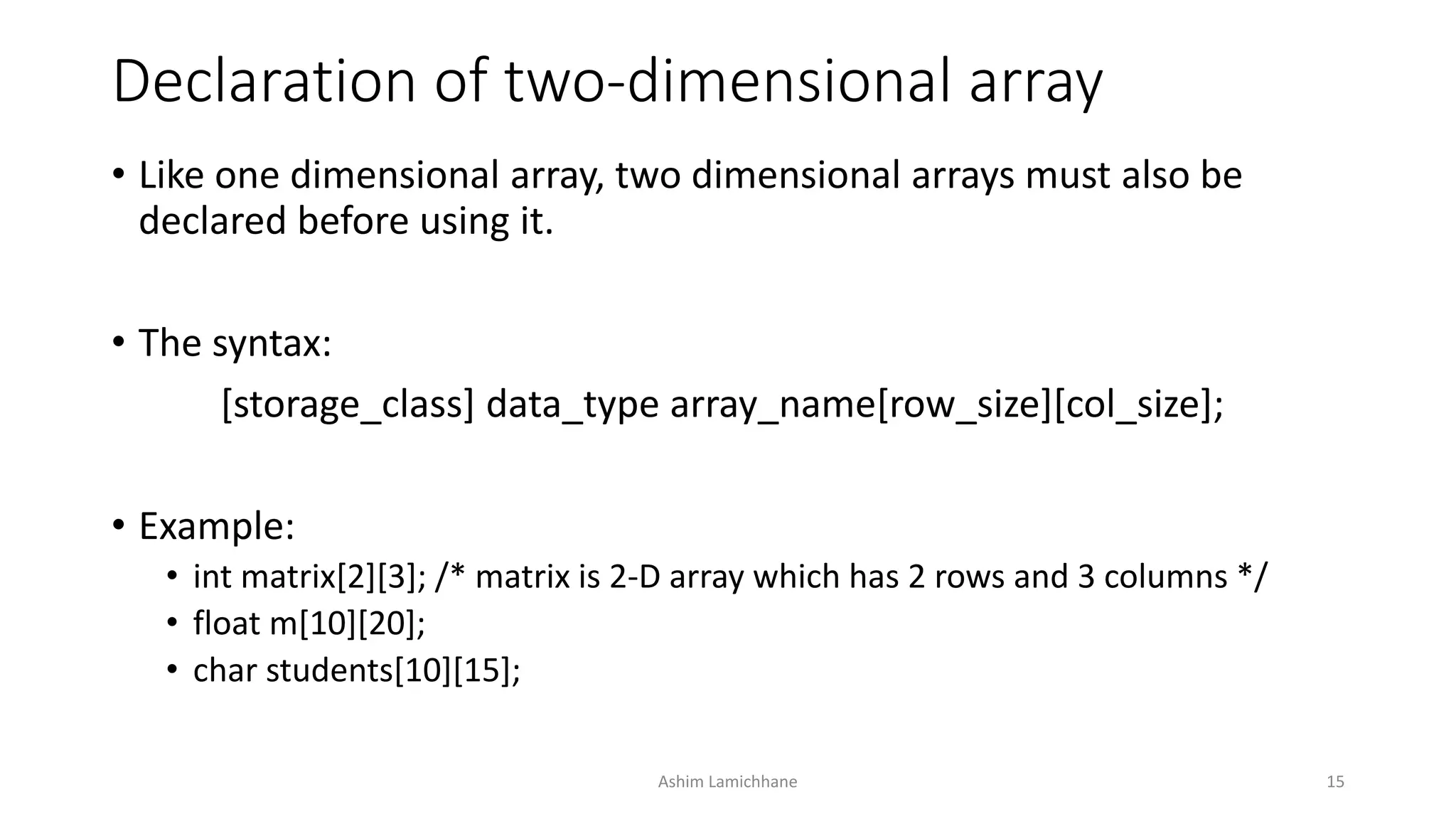 Declaration of two-dimensional array

• Like one dimensional array, two dimensional arrays must also be declared before using it.

• The syntax:

[storage_class] data_type array_name[row_size][col_size];

• Example:

• int matrix[2][3]; /* matrix is 2-D array which has 2 rows and 3 columns */
• float m[10][20];
• char students[10][15];

Ashim Lamichhane

15